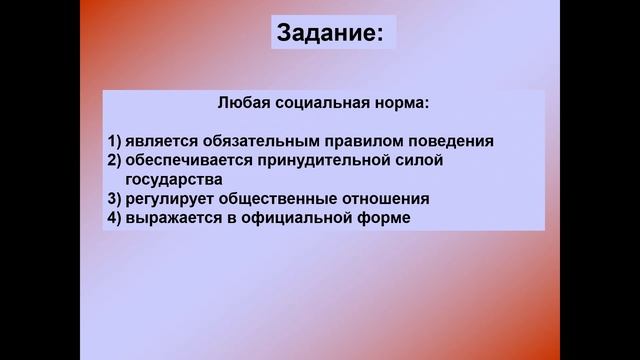 Задание:

Любая социальная норма:

1) является обязательным правилом поведения
2) обеспечивается принудительной силой государства
3) регулирует общественные отношения
4) выражается в официальной форме